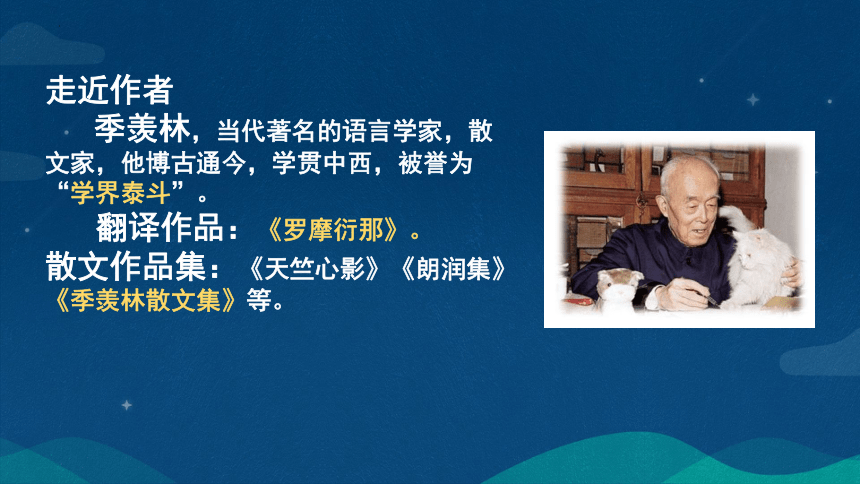 走近作者

季羡林，当代著名的语言学家，散文家，他博古通今，学贯中西，被誉为“学界泰斗”。

翻译作品：《罗摩衍那》。

散文作品集：《天竺心影》《朗润集》《季羡林散文集》等。